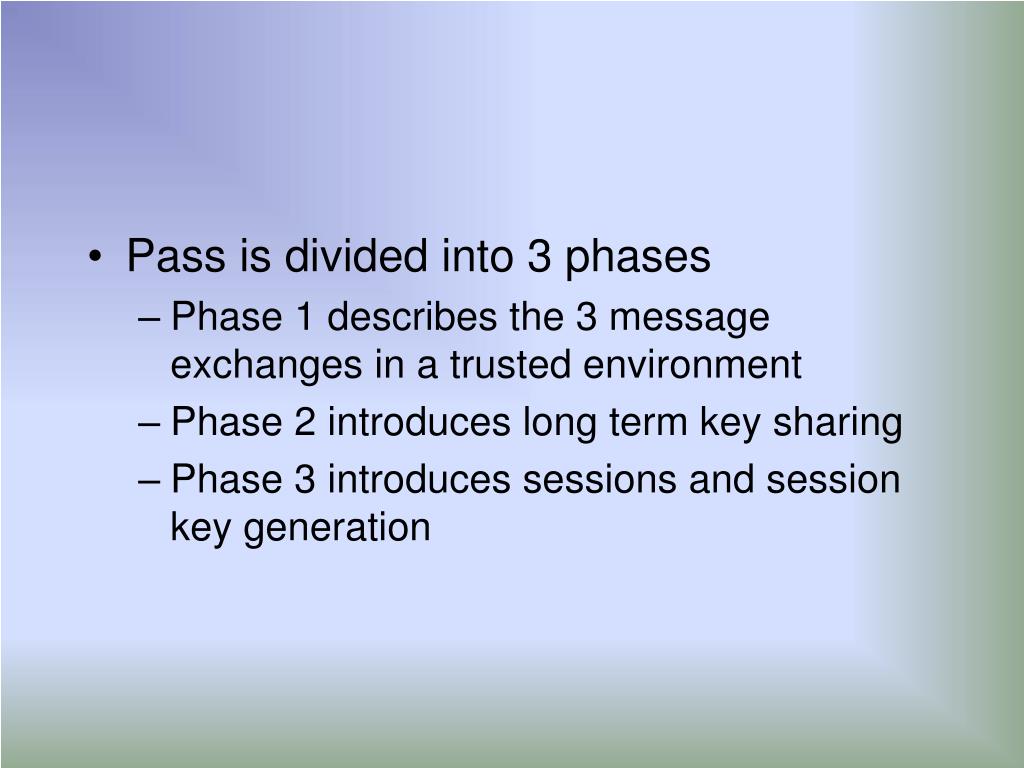 • Pass is divided into 3 phases

– Phase 1 describes the 3 message exchanges in a trusted environment

– Phase 2 introduces long term key sharing

– Phase 3 introduces sessions and session key generation